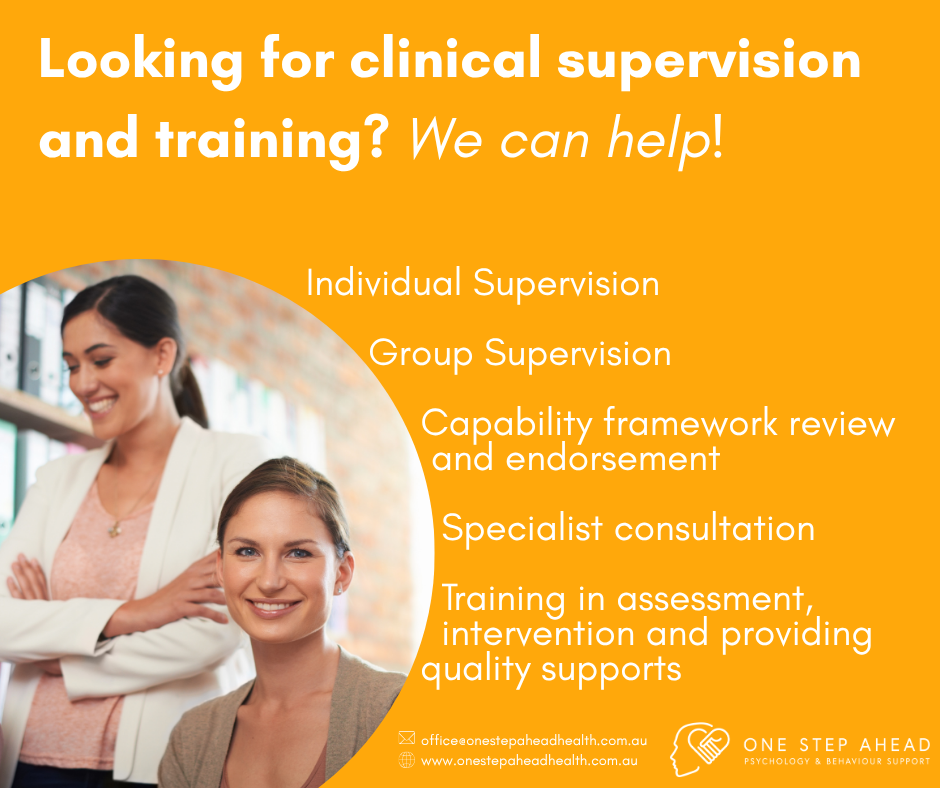 Looking for clinical supervision and training? We can help!

Individual Supervision

Group Supervision

Capability framework review and endorsement

Specialist consultation

Training in assessment, intervention and providing quality supports

office@onestepaheadhealth.com.au
www.onestepaheadhealth.com.au

ONE STEP AHEAD
PSYCHOLOGY & BEHAVIOUR SUPPORT